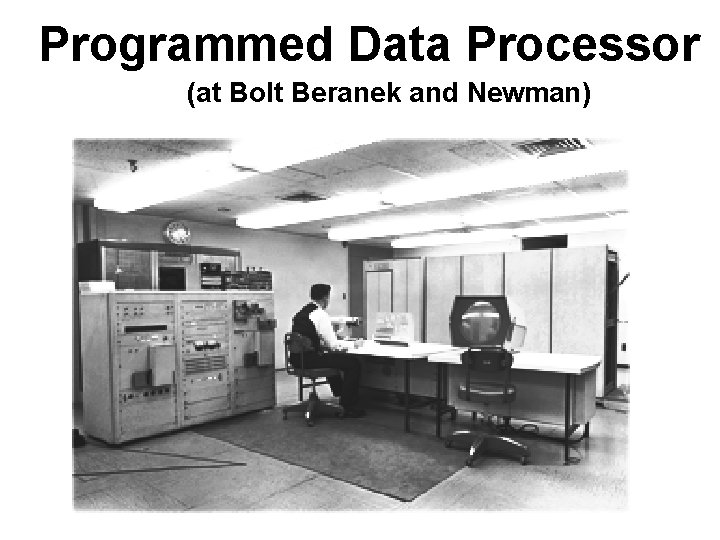 Programmed Data Processor
(at Bolt Beranek and Newman)